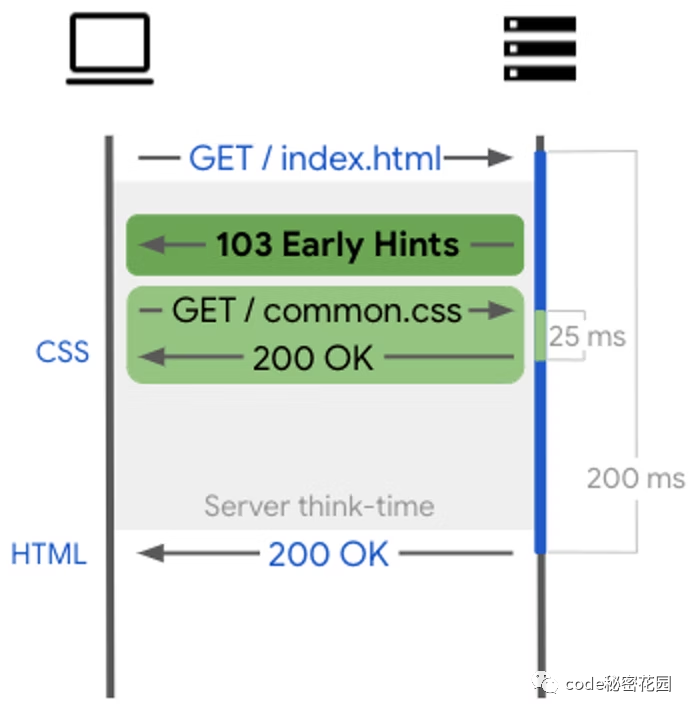 GET / index.html

103 Early Hints

GET / common.css

CSS

200 OK

25 ms

200 ms

Server think-time

HTML

200 OK

code秘密花园